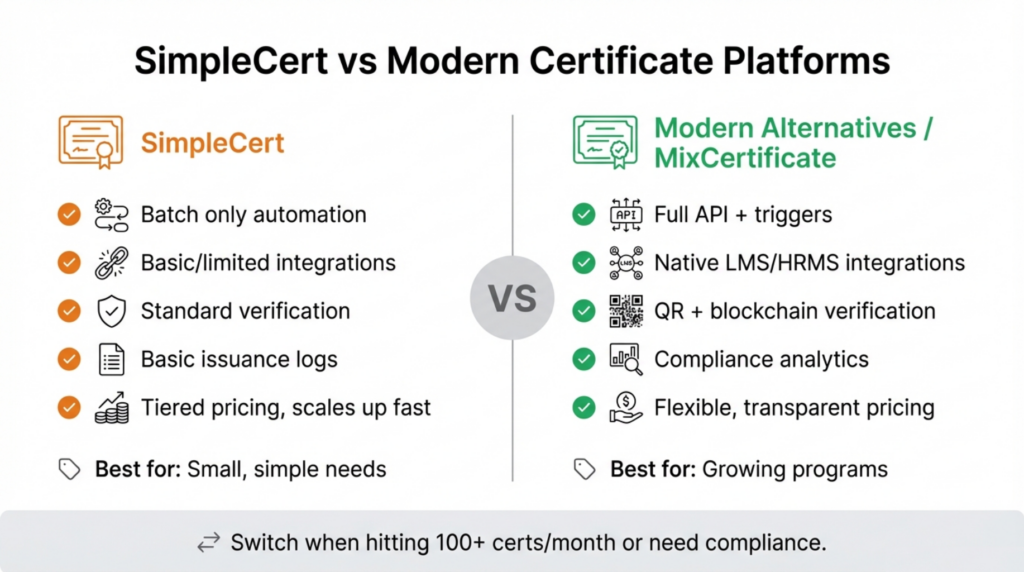 SimpleCert vs Modern Certificate Platforms

SimpleCert

Batch only automation

Basic/limited integrations

Standard verification

Basic issuance logs

Tiered pricing, scales up fast

Best for: Small, simple needs

VS

Modern Alternatives / MixCertificate

API

Full API + triggers

LMS

Native LMS/HRMS integrations

QR + blockchain verification

Compliance analytics

Flexible, transparent pricing

Best for: Growing programs

Switch when hitting 100+ certs/month or need compliance.